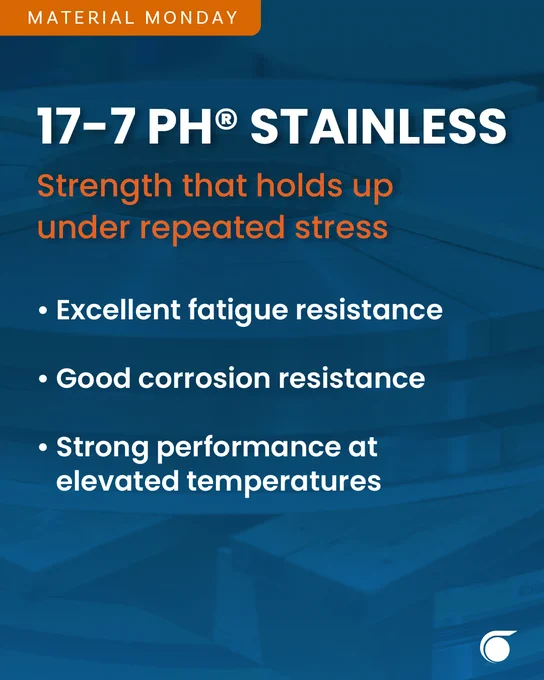 MATERIAL MONDAY

17-7 PH® STAINLESS

Strength that holds up under repeated stress

• Excellent fatigue resistance

• Good corrosion resistance

• Strong performance at elevated temperatures